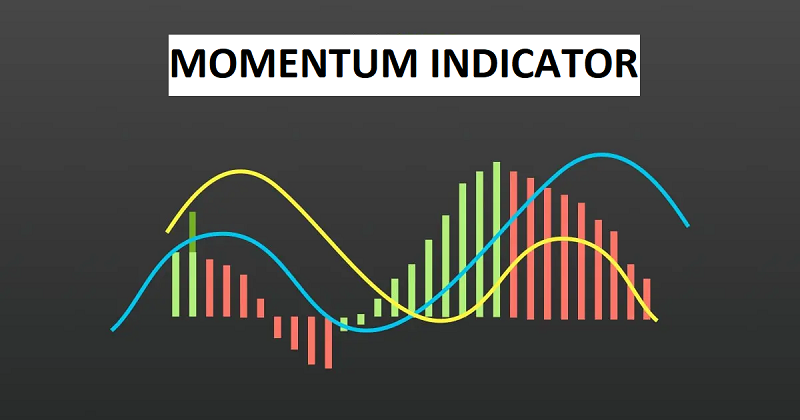 MOMENTUM INDICATOR